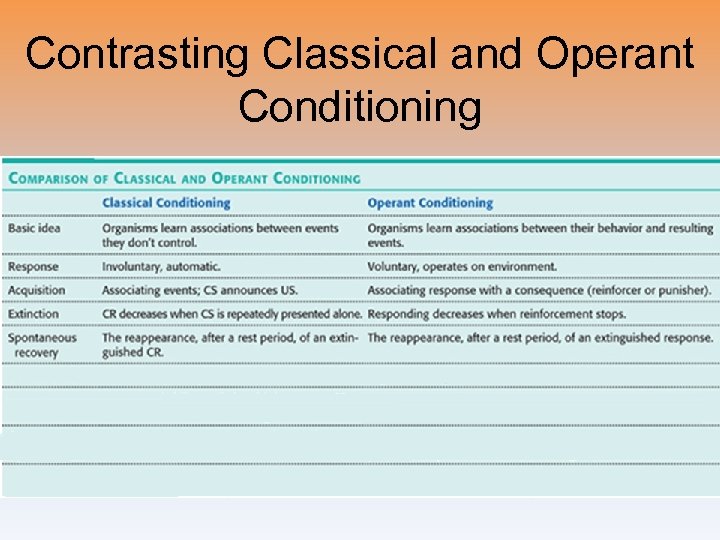 Contrasting Classical and Operant Conditioning

COMPARISON OF CLASSICAL AND OPERANT CONDITIONING

| | Classical Conditioning | Operant Conditioning |
|---|---|---|
| Basic idea | Organisms learn associations between events they don't control. | Organisms learn associations between their behavior and resulting events. |
| Response | Involuntary, automatic. | Voluntary, operates on environment. |
| Acquisition | Associating events; CS announces US. | Associating response with a consequence (reinforcer or punisher). |
| Extinction | CR decreases when CS is repeatedly presented alone. | Responding decreases when reinforcement stops. |
| Spontaneous recovery | The reappearance, after a rest period, of an extinguished CR. | The reappearance, after a rest period, of an extinguished response. |